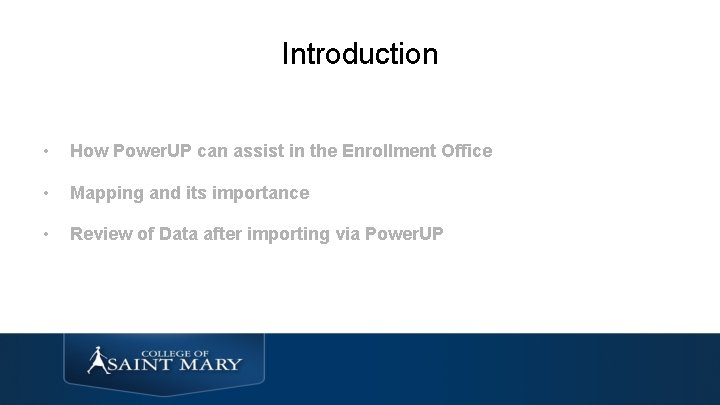 Introduction

• How PowerUP can assist in the Enrollment Office

• Mapping and its importance

• Review of Data after importing via PowerUP

COLLEGE OF SAINT MARY